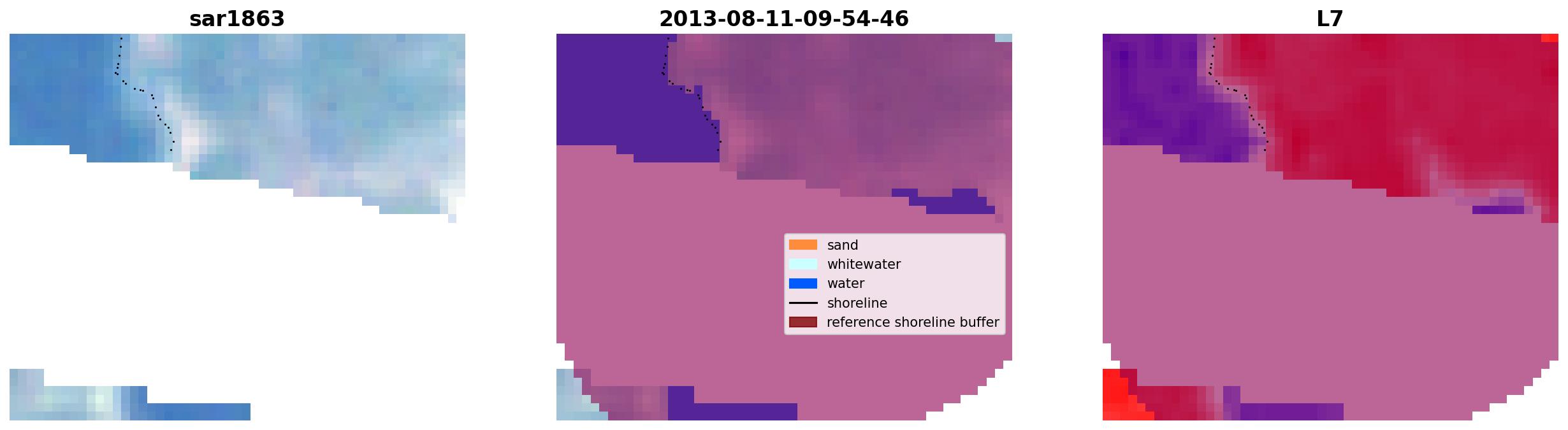 sar1863

2013-08-11-09-54-46

sand
whitewater
water
shoreline
reference shoreline buffer

L7